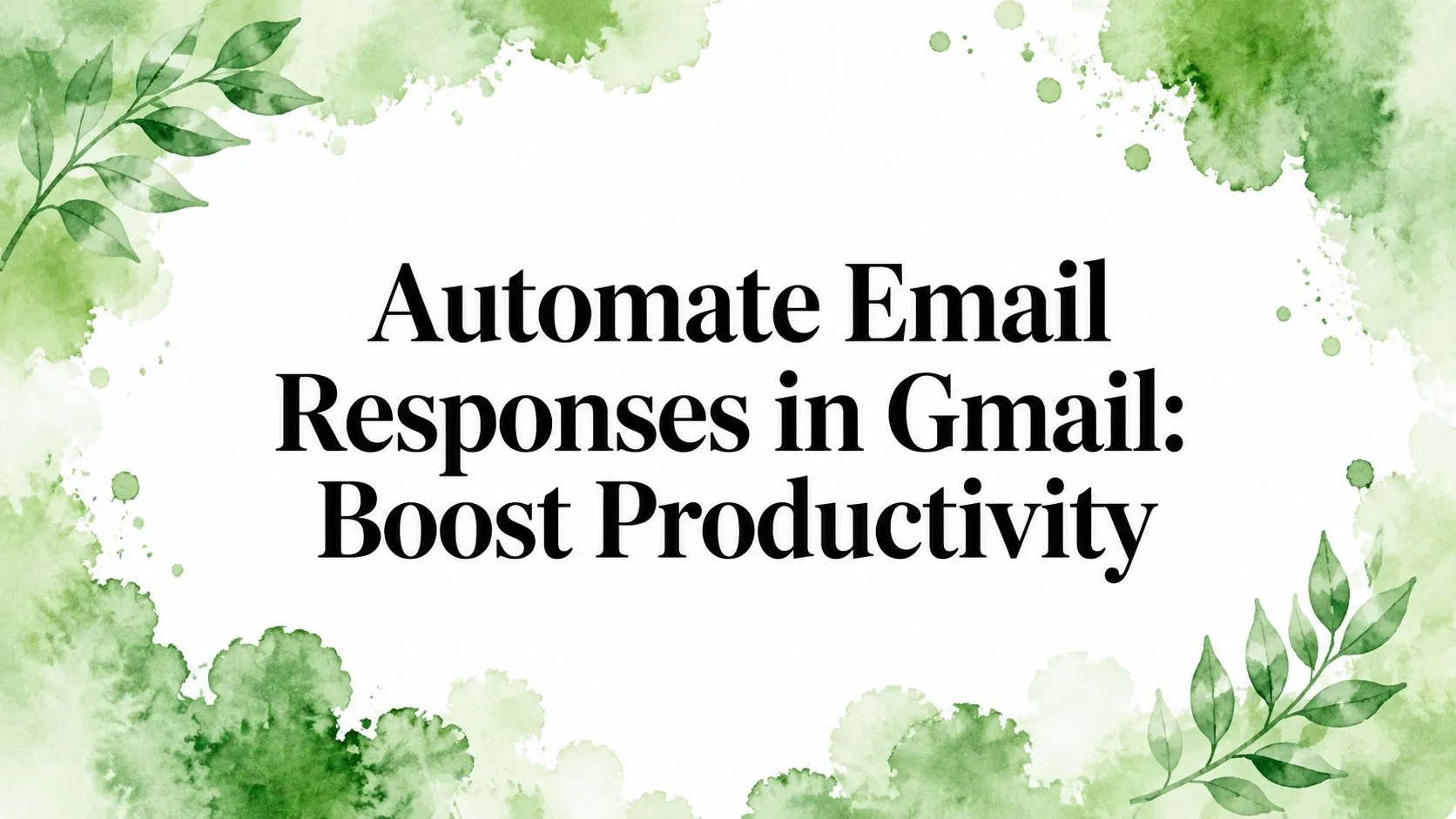 Automate Email Responses in Gmail: Boost Productivity